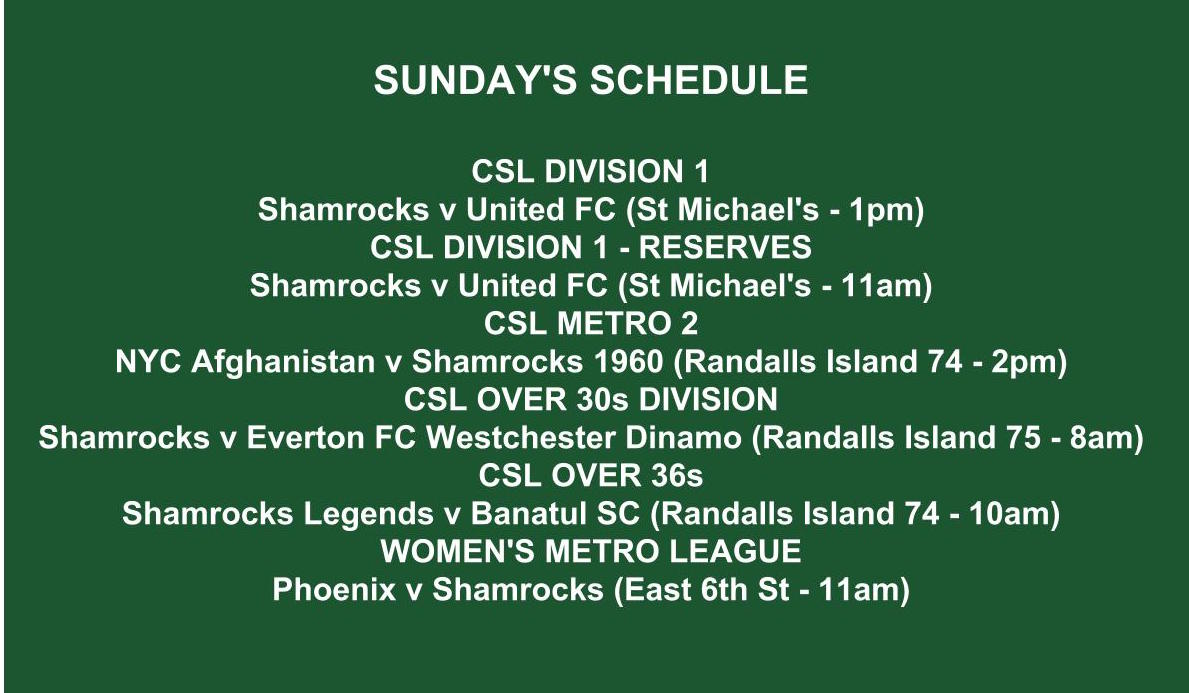 SUNDAY'S SCHEDULE

CSL DIVISION 1
Shamrocks v United FC (St Michael's - 1pm)
CSL DIVISION 1 - RESERVES
Shamrocks v United FC (St Michael's - 11am)
CSL METRO 2
NYC Afghanistan v Shamrocks 1960 (Randalls Island 74 - 2pm)
CSL OVER 30s DIVISION
Shamrocks v Everton FC Westchester Dinamo (Randalls Island 75 - 8am)
CSL OVER 36s
Shamrocks Legends v Banatul SC (Randalls Island 74 - 10am)
WOMEN'S METRO LEAGUE
Phoenix v Shamrocks (East 6th St - 11am)